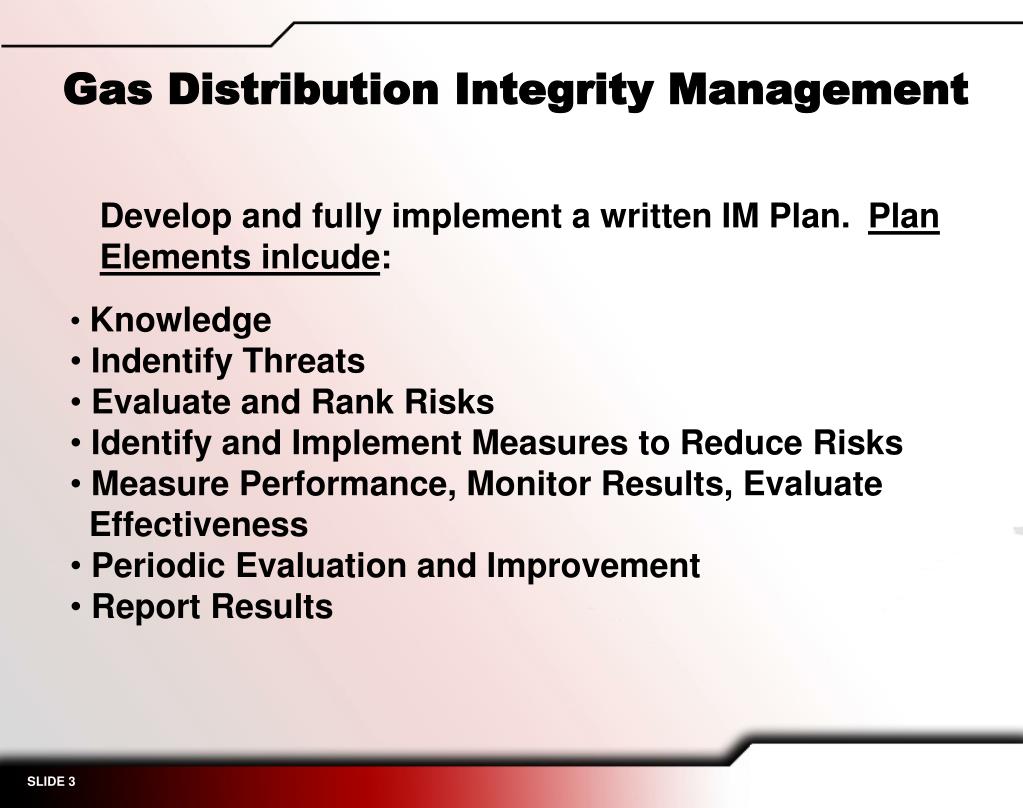 Gas Distribution Integrity Management

Develop and fully implement a written IM Plan. Plan Elements inlcude:

• Knowledge
• Indentify Threats
• Evaluate and Rank Risks
• Identify and Implement Measures to Reduce Risks
• Measure Performance, Monitor Results, Evaluate Effectiveness
• Periodic Evaluation and Improvement
• Report Results

SLIDE 3